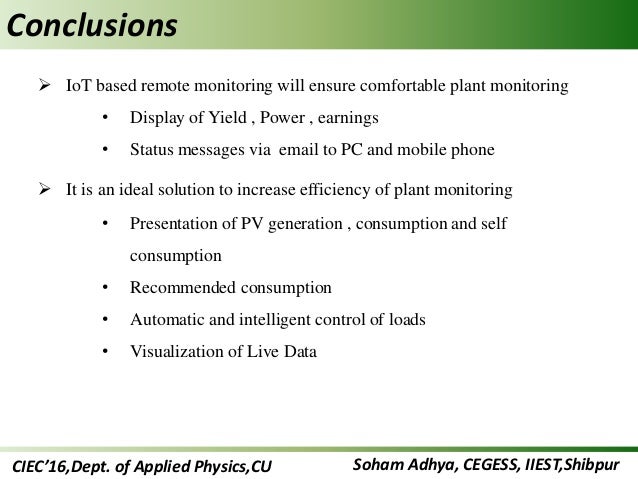 Conclusions

➢ IoT based remote monitoring will ensure comfortable plant monitoring

• Display of Yield , Power , earnings

• Status messages via email to PC and mobile phone

➢ It is an ideal solution to increase efficiency of plant monitoring

• Presentation of PV generation , consumption and self consumption

• Recommended consumption

• Automatic and intelligent control of loads

• Visualization of Live Data

CIEC'16,Dept. of Applied Physics,CU

Soham Adhya, CEGESS, IIEST,Shibpur